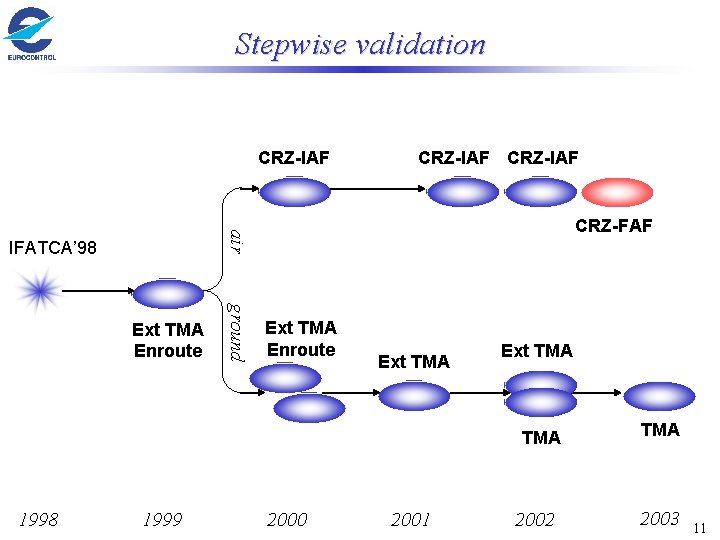 EUROCONTROL

Stepwise validation

CRZ-IAF
CRZ-IAF
CRZ-IAF
CRZ-FAF

IFATCA'98

air
ground

Ext TMA Enroute
Ext TMA Enroute
Ext TMA
Ext TMA
TMA
TMA

1998
1999
2000
2001
2002
2003

11